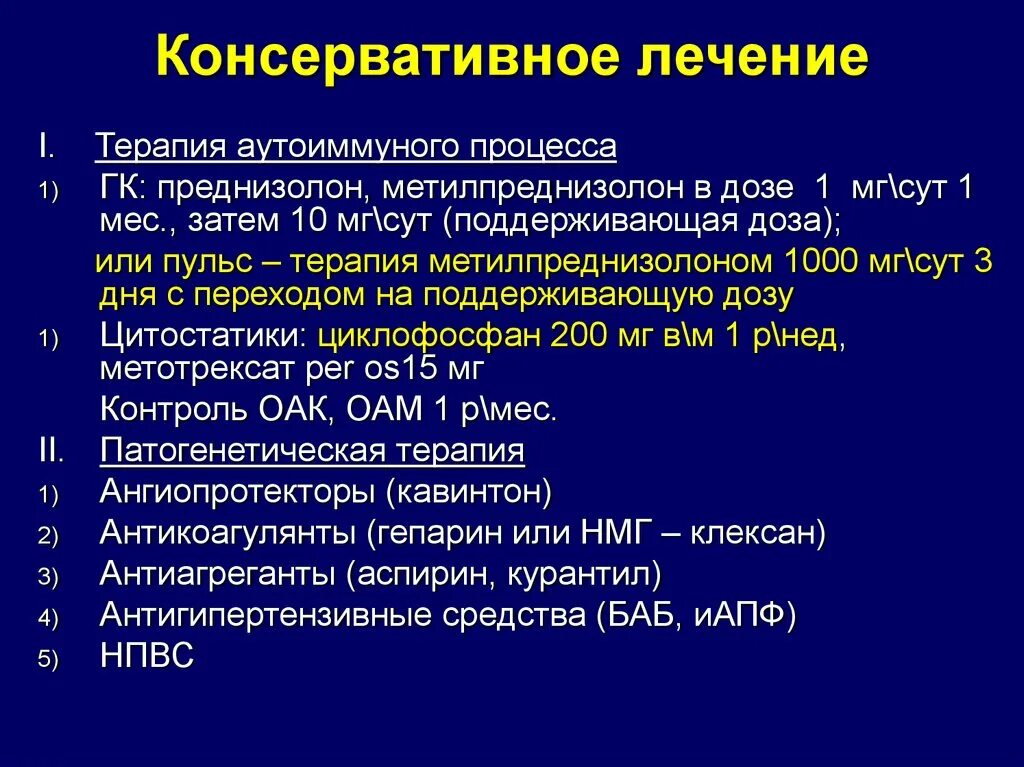 Консервативное лечение

I. Терапия аутоиммуного процесса

1) ГК: преднизолон, метилпреднизолон в дозе 1 мг\сут 1 мес., затем 10 мг\сут (поддерживающая доза);

или пульс – терапия метилпреднизолоном 1000 мг\сут 3 дня с переходом на поддерживающую дозу

1) Цитостатики: циклофосфан 200 мг в\м 1 р\нед, метотрексат per os15 мг

Контроль ОАК, ОАМ 1 р\мес.

II. Патогенетическая терапия

1) Ангиопротекторы (кавинтон)

2) Антикоагулянты (гепарин или НМГ – клексан)

3) Антиагреганты (аспирин, курантил)

4) Антигипертензивные средства (БАБ, иАПФ)

5) НПВС